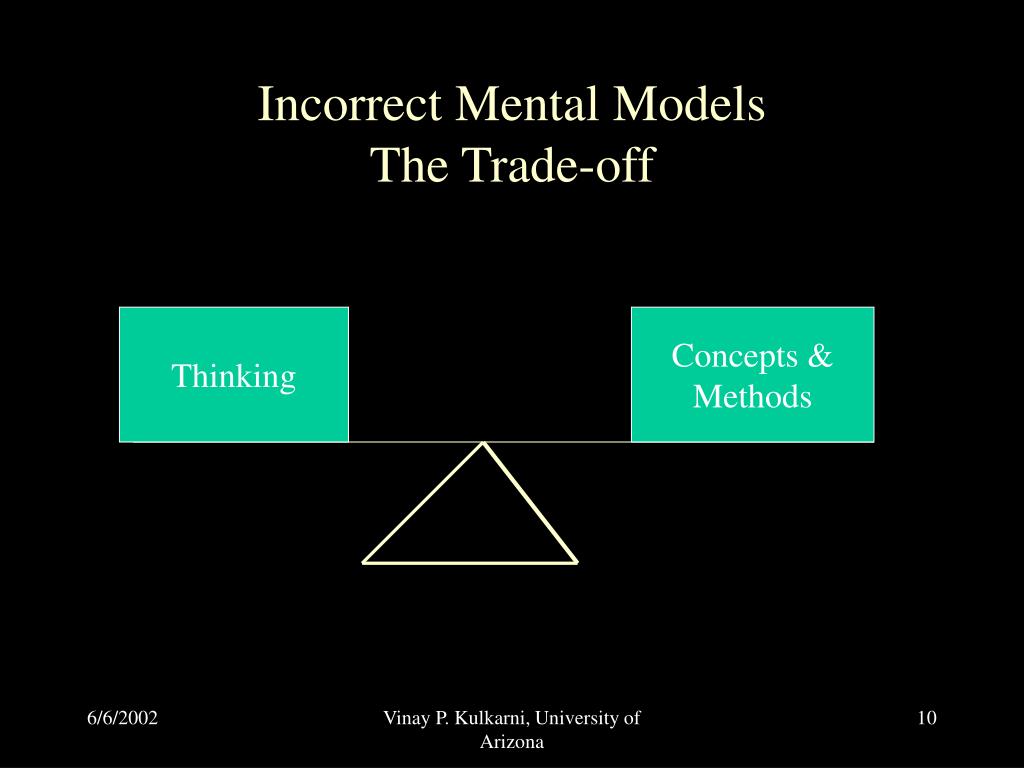 Incorrect Mental Models
The Trade-off

Thinking

Concepts & Methods

6/6/2002

Vinay P. Kulkarni, University of Arizona

10